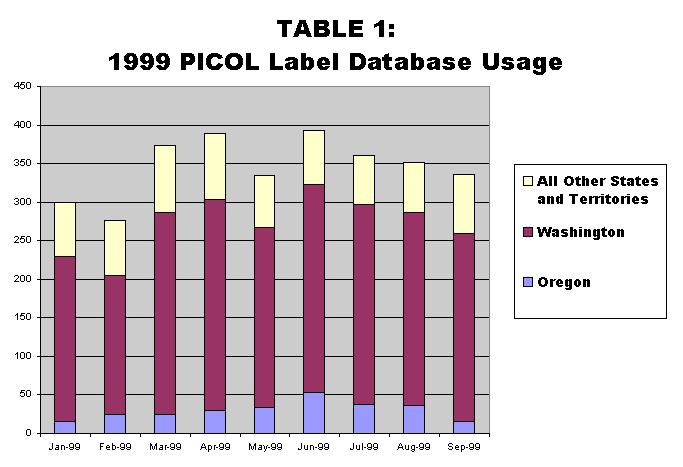 TABLE 1:
1999 PICOL Label Database Usage

450
400
350
300
250
200
150
100
50
0

Jan-99 Feb-99 Mar-99 Apr-99 May-99 Jun-99 Jul-99 Aug-99 Sep-99

All Other States and Territories
Washington
Oregon